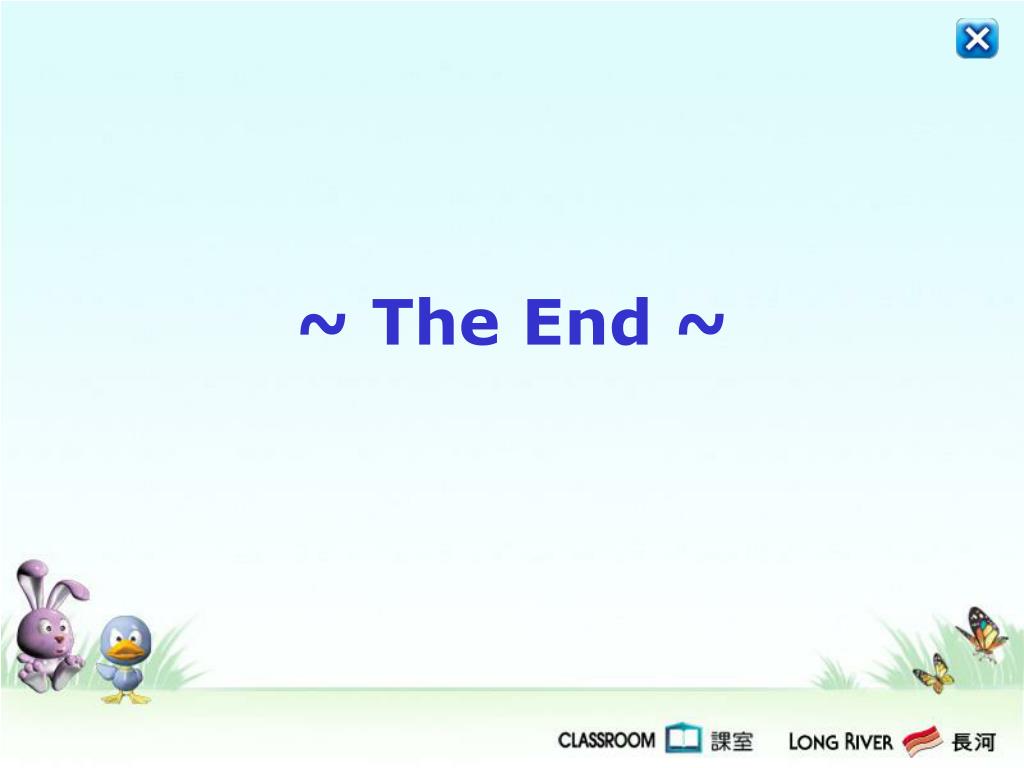 ~ The End ~

CLASSROOM 課室 LONG RIVER 長河